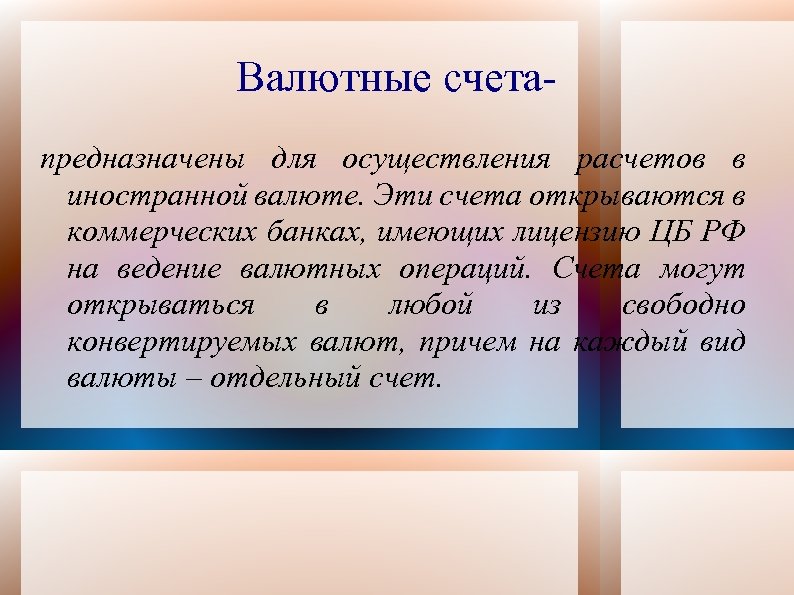 Валютные счета-

предназначены для осуществления расчетов в иностранной валюте. Эти счета открываются в коммерческих банках, имеющих лицензию ЦБ РФ на ведение валютных операций. Счета могут открываться в любой из свободно конвертируемых валют, причем на каждый вид валюты – отдельный счет.